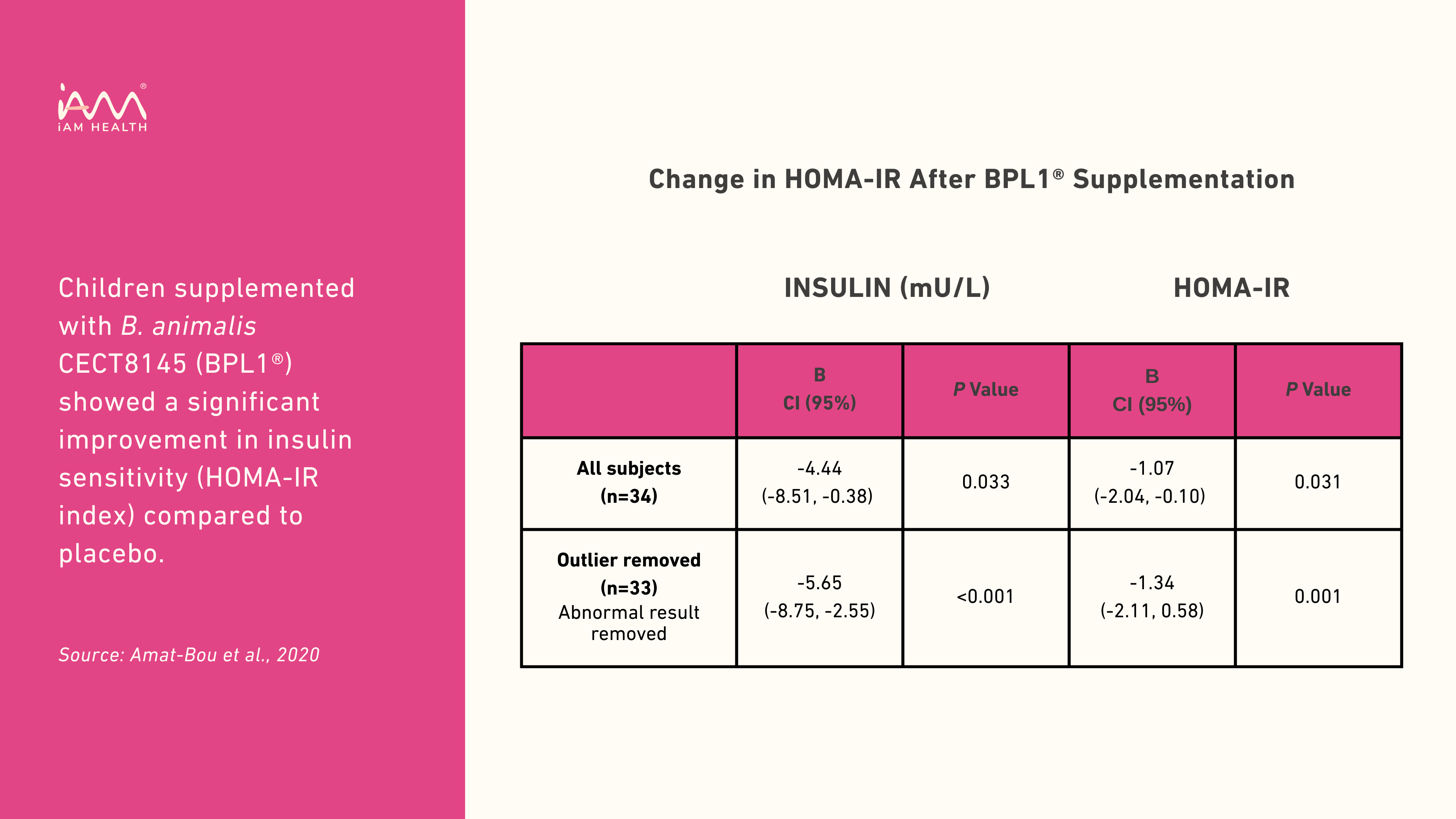 iAM®
iAM HEALTH

Children supplemented with B. animalis CECT8145 (BPL1®) showed a significant improvement in insulin sensitivity (HOMA-IR index) compared to placebo.

Source: Amat-Bou et al., 2020

Change in HOMA-IR After BPL1® Supplementation

INSULIN (mU/L)    HOMA-IR

| | B CI (95%) | P Value | B CI (95%) | P Value |
|---|---|---|---|---|
| All subjects (n=34) | -4.44 (-8.51, -0.38) | 0.033 | -1.07 (-2.04, -0.10) | 0.031 |
| Outlier removed (n=33) Abnormal result removed | -5.65 (-8.75, -2.55) | <0.001 | -1.34 (-2.11, 0.58) | 0.001 |